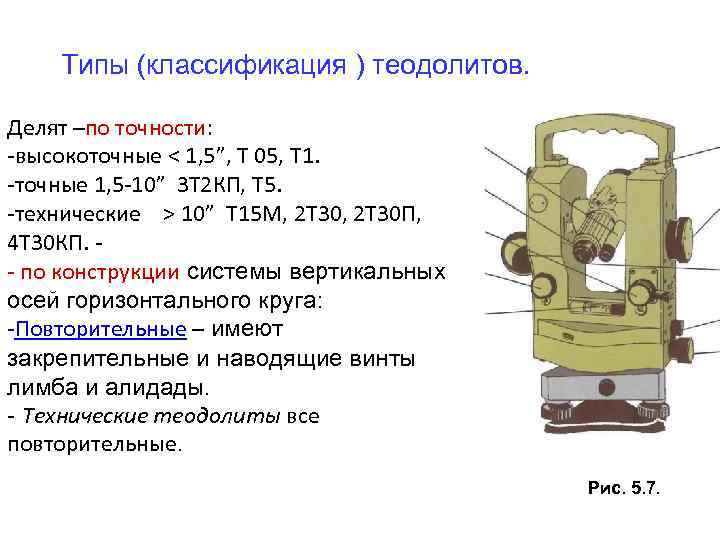 Типы (классификация ) теодолитов.

Делят –по точности:
-высокоточные < 1,5”, Т 05, Т1.
-точные 1,5-10” 3Т2КП, Т5.
-технические > 10” Т15М, 2Т30, 2Т30П, 4Т30КП. -
- по конструкции системы вертикальных осей горизонтального круга:
-Повторительные – имеют закрепительные и наводящие винты лимба и алидады.
- Технические теодолиты все повторительные.

Рис. 5.7.